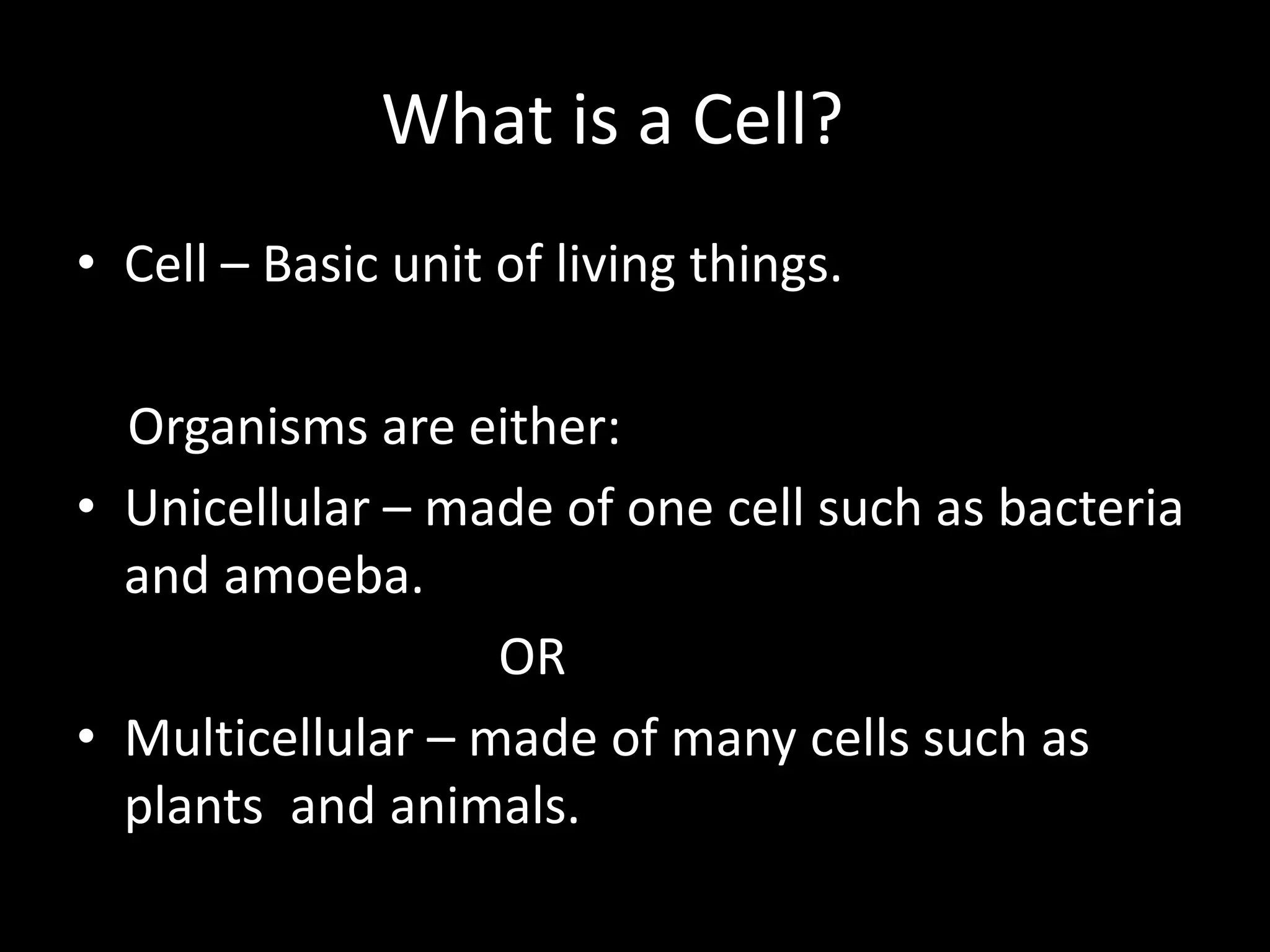 What is a Cell?

• Cell – Basic unit of living things.

Organisms are either:

• Unicellular – made of one cell such as bacteria and amoeba.

OR

• Multicellular – made of many cells such as plants  and animals.